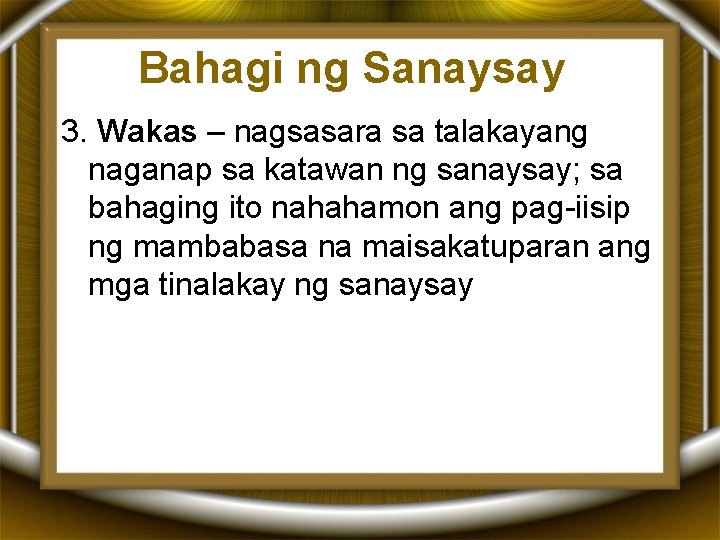 Bahagi ng Sanaysay

3. Wakas – nagsasara sa talakayang naganap sa katawan ng sanaysay; sa bahaging ito nahahamon ang pag-iisip ng mambabasa na maisakatuparan ang mga tinalakay ng sanaysay